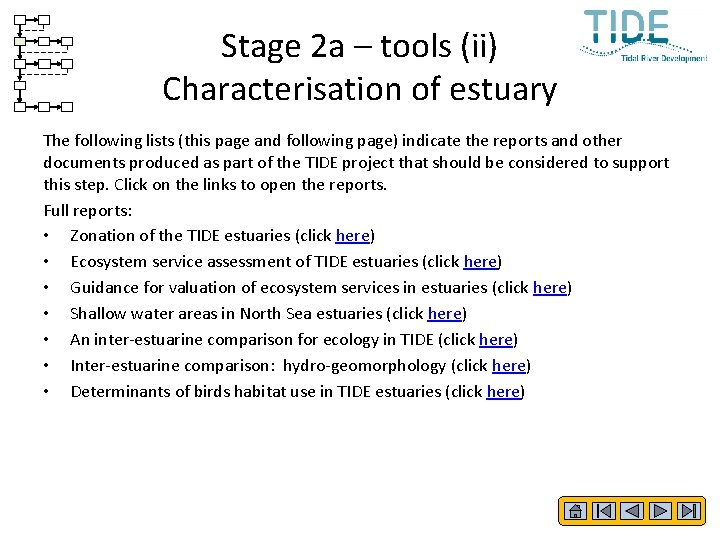 TIDE
Tidal River Development

Stage 2a – tools (ii)
Characterisation of estuary

The following lists (this page and following page) indicate the reports and other documents produced as part of the TIDE project that should be considered to support this step. Click on the links to open the reports.

Full reports:
• Zonation of the TIDE estuaries (click here)
• Ecosystem service assessment of TIDE estuaries (click here)
• Guidance for valuation of ecosystem services in estuaries (click here)
• Shallow water areas in North Sea estuaries (click here)
• An inter-estuarine comparison for ecology in TIDE (click here)
• Inter-estuarine comparison: hydro-geomorphology (click here)
• Determinants of birds habitat use in TIDE estuaries (click here)